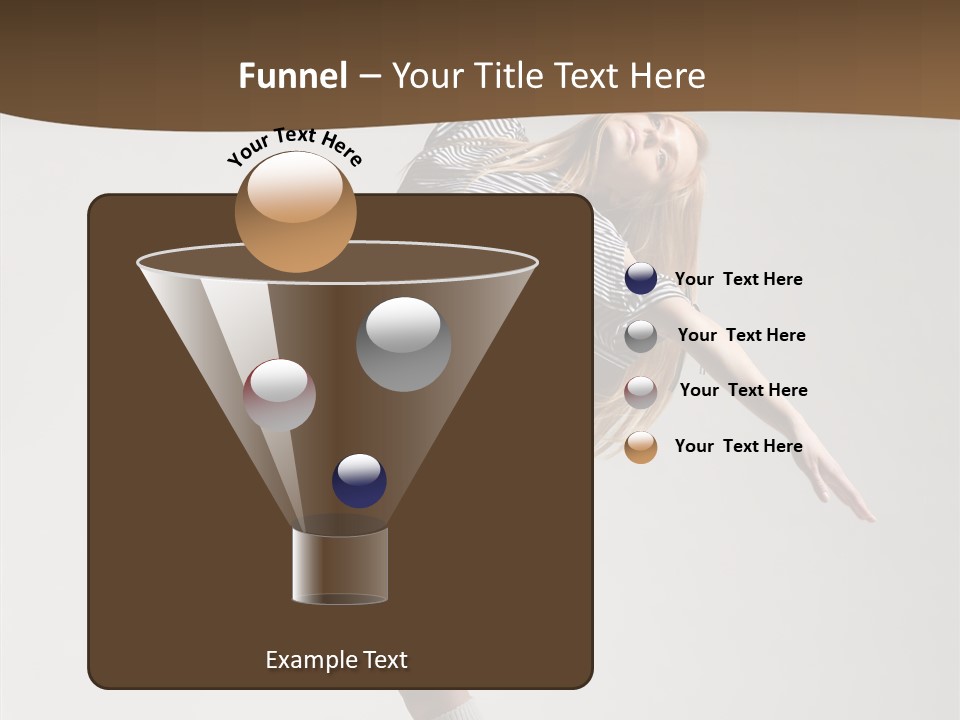 Funnel – Your Title Text Here

Your Text Here

Your Text Here

Your Text Here

Your Text Here

Your Text Here

Example Text